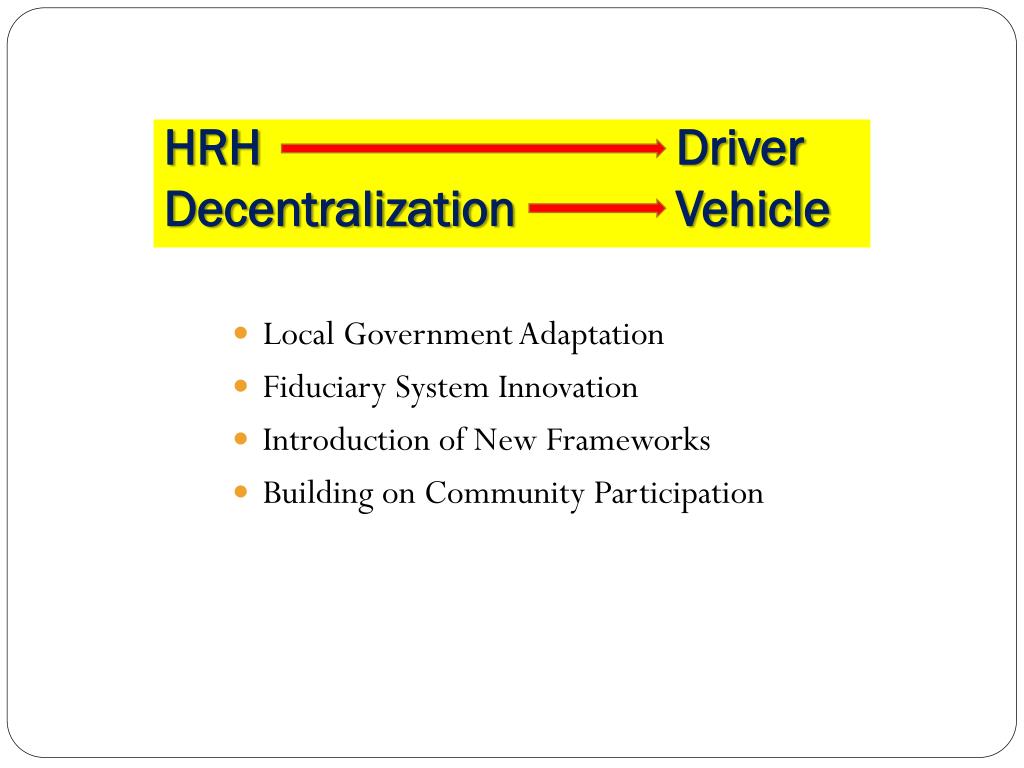 HRH → Driver
Decentralization → Vehicle

- Local Government Adaptation
- Fiduciary System Innovation
- Introduction of New Frameworks
- Building on Community Participation